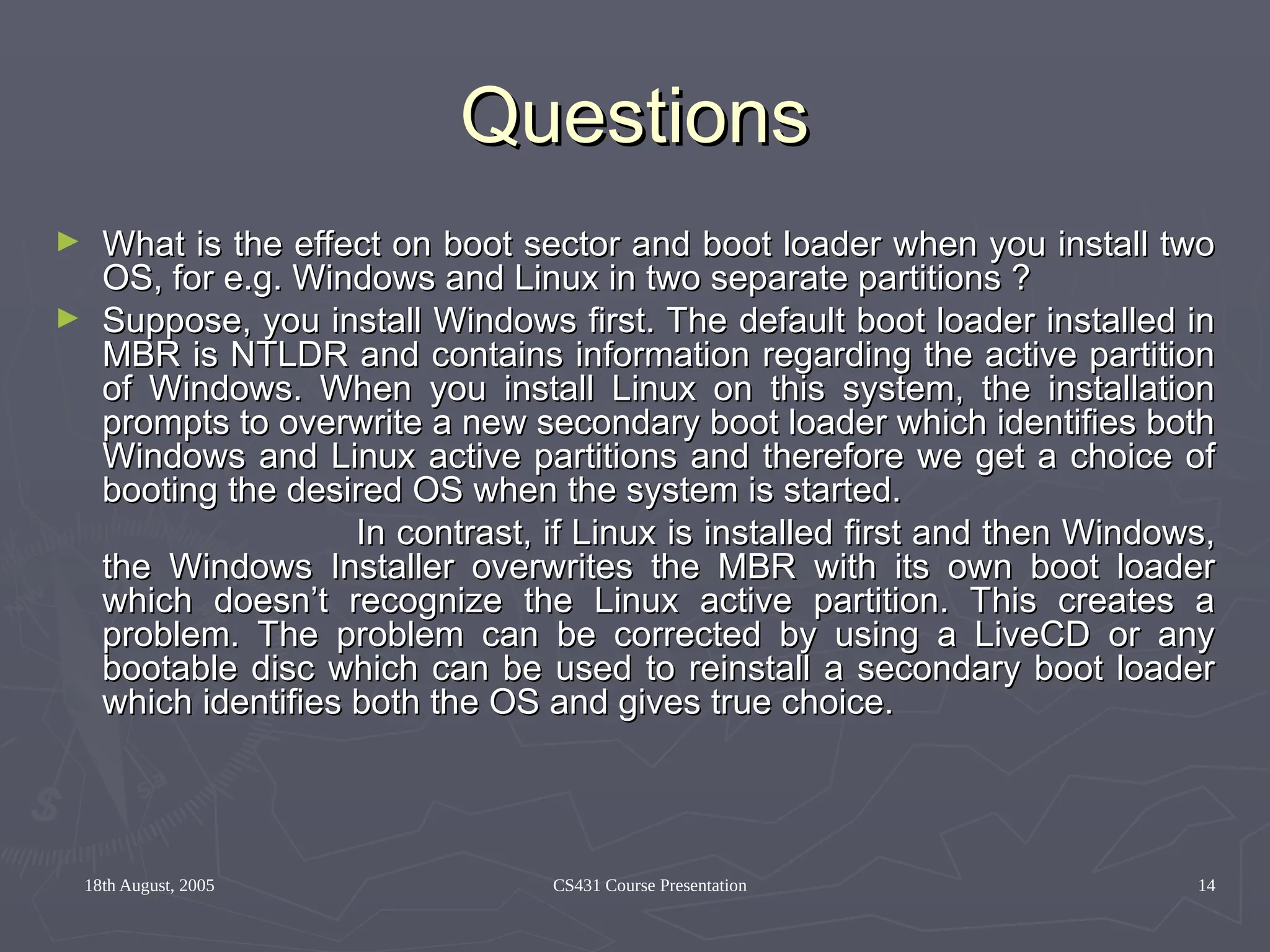 Questions

► What is the effect on boot sector and boot loader when you install two OS, for e.g. Windows and Linux in two separate partitions ?

► Suppose, you install Windows first. The default boot loader installed in MBR is NTLDR and contains information regarding the active partition of Windows. When you install Linux on this system, the installation prompts to overwrite a new secondary boot loader which identifies both Windows and Linux active partitions and therefore we get a choice of booting the desired OS when the system is started.

In contrast, if Linux is installed first and then Windows, the Windows Installer overwrites the MBR with its own boot loader which doesn't recognize the Linux active partition. This creates a problem. The problem can be corrected by using a LiveCD or any bootable disc which can be used to reinstall a secondary boot loader which identifies both the OS and gives true choice.

18th August, 2005 CS431 Course Presentation 14